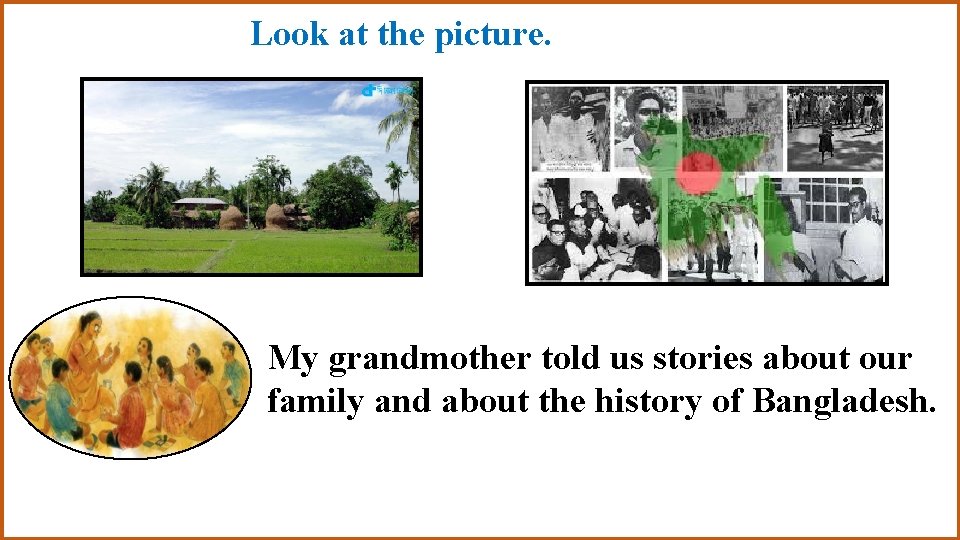 Look at the picture.

My grandmother told us stories about our family and about the history of Bangladesh.